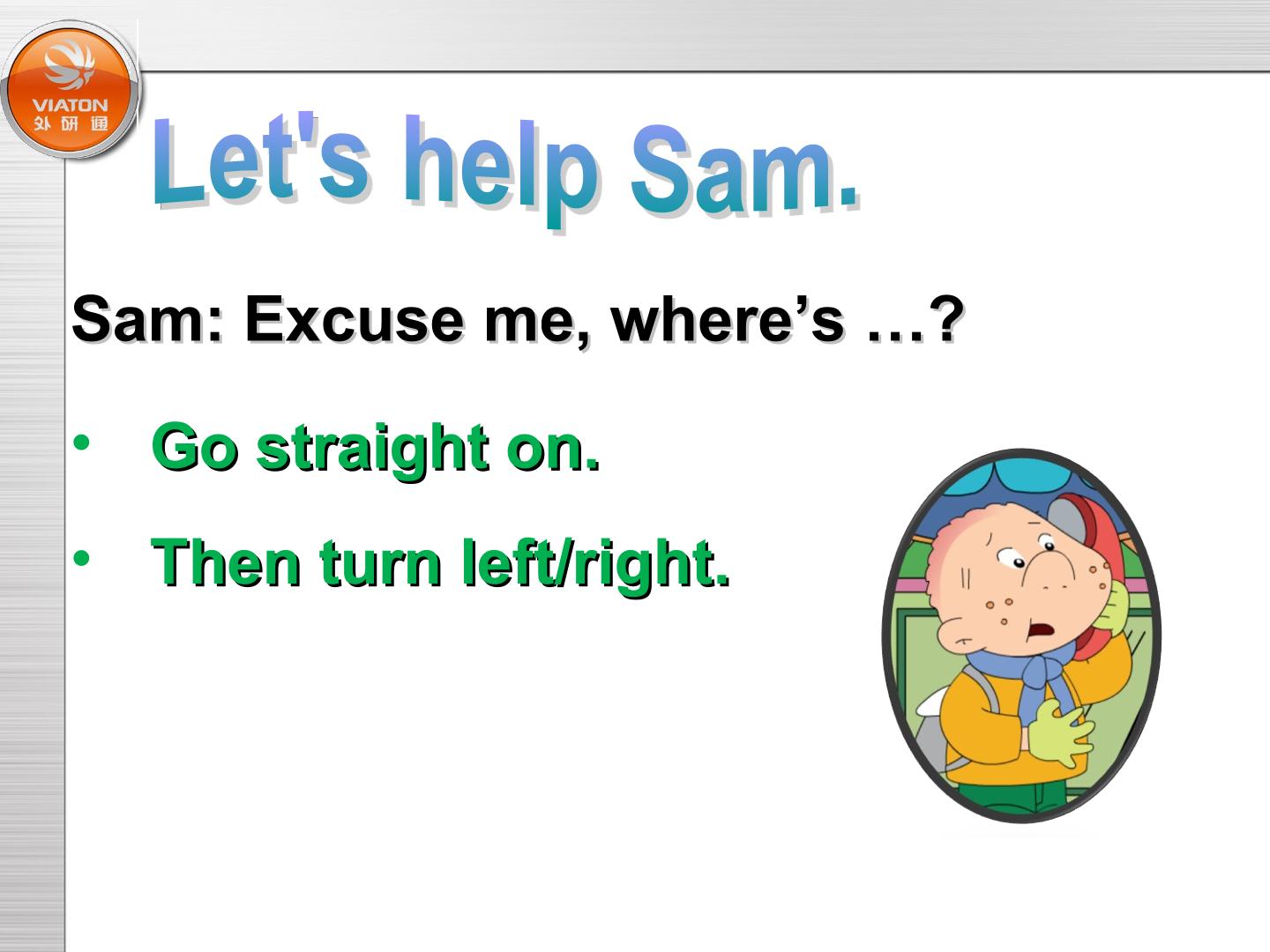 VIATON
外研通

Let's help Sam.

Sam: Excuse me, where's …?

• Go straight on.
• Then turn left/right.